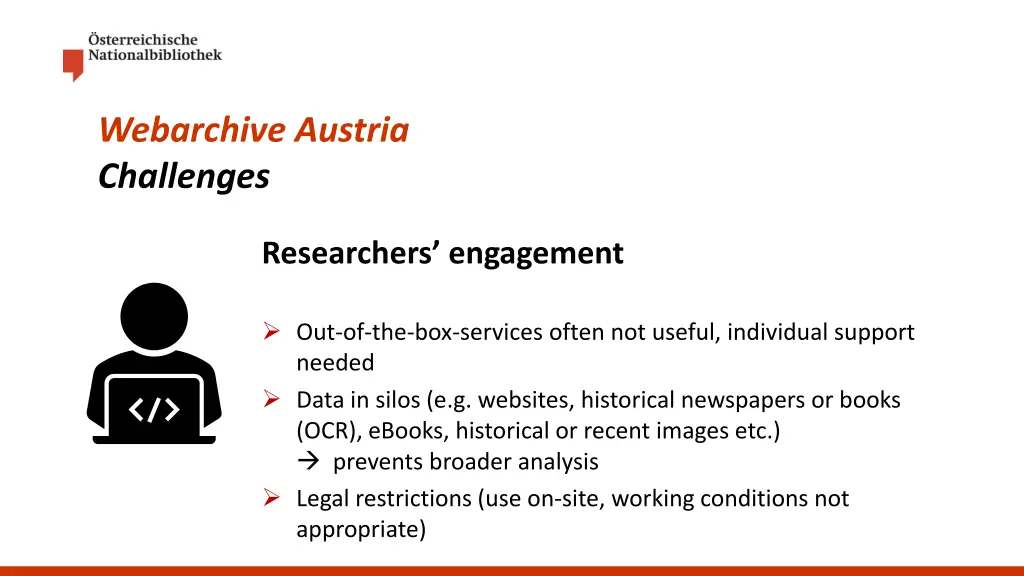 Österreichische Nationalbibliothek

Webarchive Austria
Challenges

Researchers' engagement

</>

➢ Out-of-the-box-services often not useful, individual support needed
➢ Data in silos (e.g. websites, historical newspapers or books (OCR), eBooks, historical or recent images etc.)
→ prevents broader analysis
➢ Legal restrictions (use on-site, working conditions not appropriate)